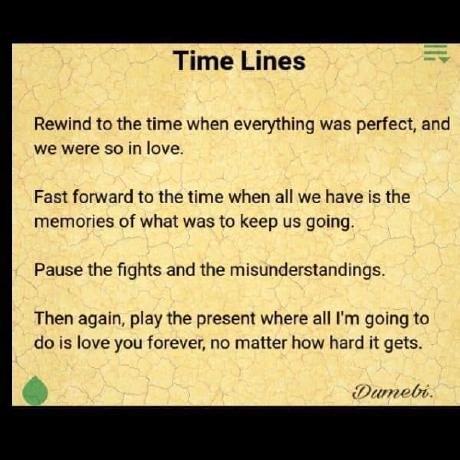 Time Lines

Rewind to the time when everything was perfect, and we were so in love.

Fast forward to the time when all we have is the memories of what was to keep us going.

Pause the fights and the misunderstandings.

Then again, play the present where all I'm going to do is love you forever, no matter how hard it gets.

Dumebi.